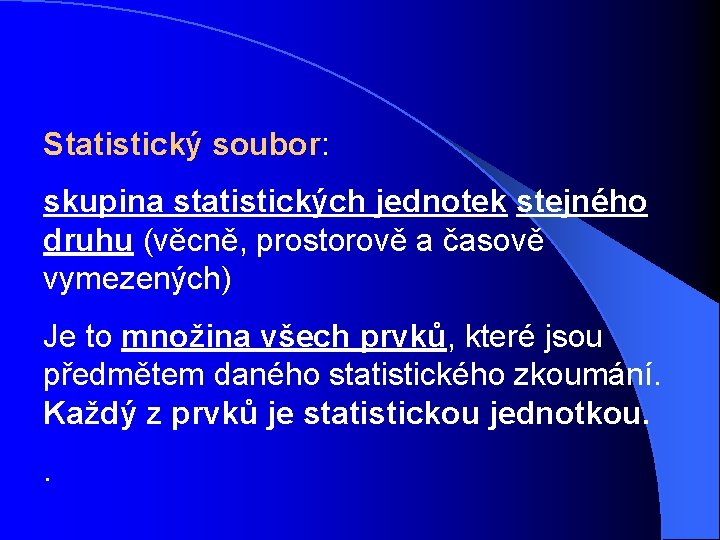 Statistický soubor:

skupina statistických jednotek stejného druhu (věcně, prostorově a časově vymezených)

Je to množina všech prvků, které jsou předmětem daného statistického zkoumání. Každý z prvků je statistickou jednotkou.

.